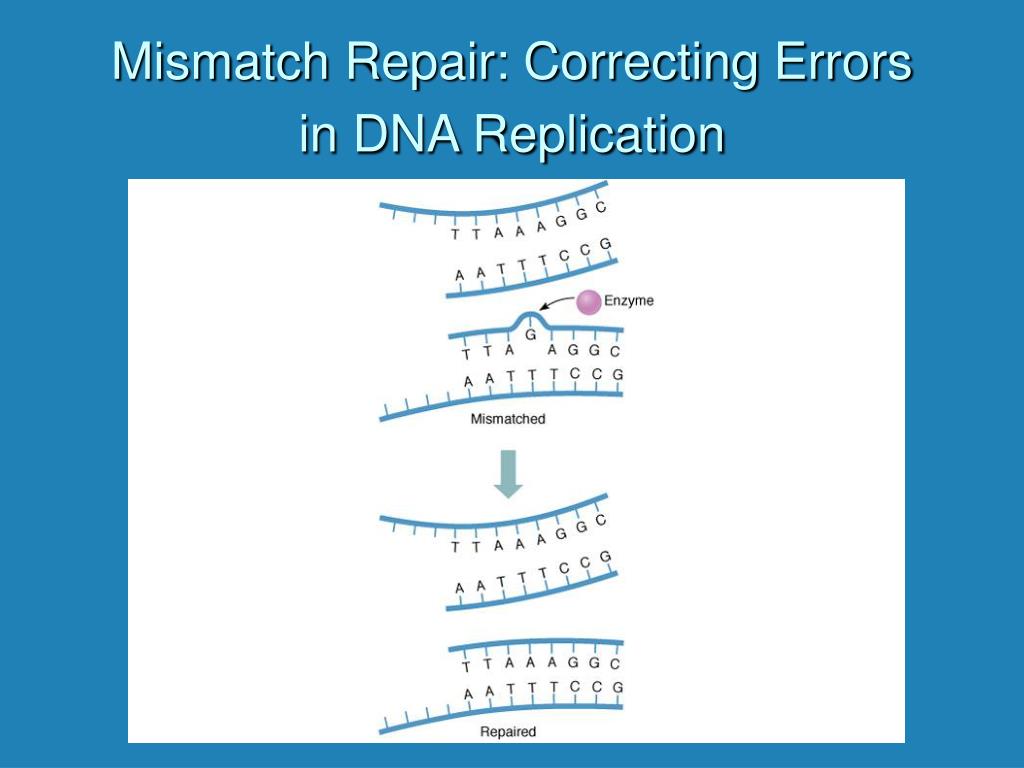 Mismatch Repair: Correcting Errors in DNA Replication

T T A A A G G C

A A T T T C C G

Enzyme

G

T T A A G G C

A A T T T C C G

Mismatched

T T A A A G G C

A A T T T C C G

T T A A A G G C

A A T T T C C G

Repaired